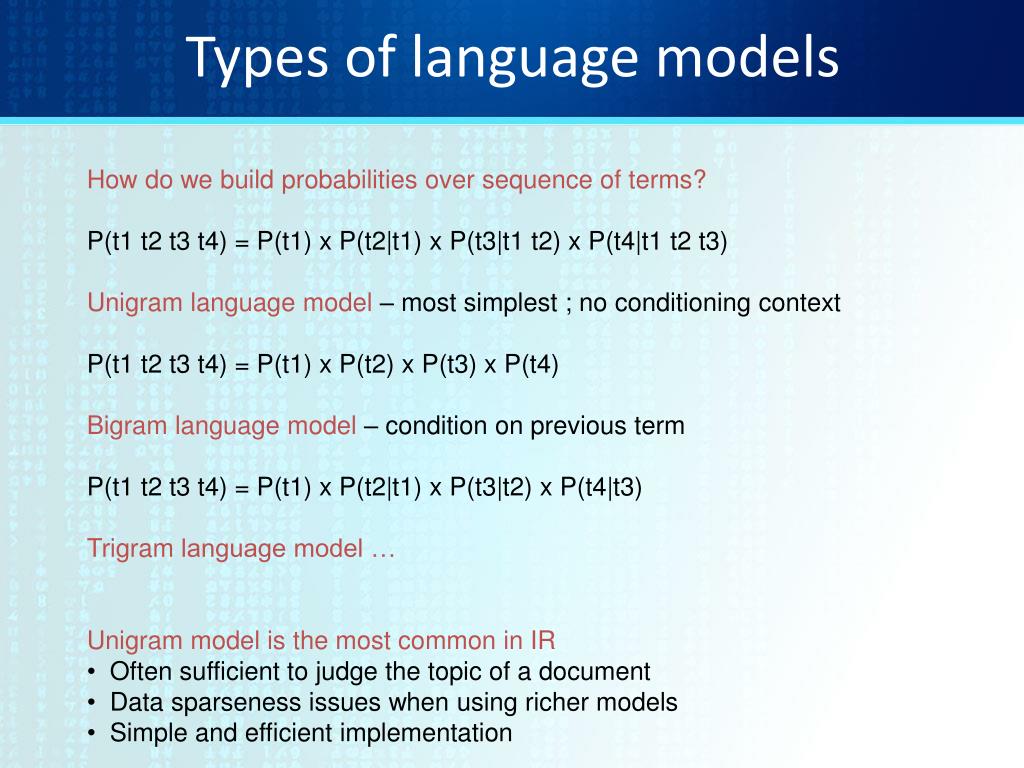 Types of language models

How do we build probabilities over sequence of terms?

P(t1 t2 t3 t4) = P(t1) x P(t2|t1) x P(t3|t1 t2) x P(t4|t1 t2 t3)

Unigram language model – most simplest ; no conditioning context

P(t1 t2 t3 t4) = P(t1) x P(t2) x P(t3) x P(t4)

Bigram language model – condition on previous term

P(t1 t2 t3 t4) = P(t1) x P(t2|t1) x P(t3|t2) x P(t4|t3)

Trigram language model …

Unigram model is the most common in IR
• Often sufficient to judge the topic of a document
• Data sparseness issues when using richer models
• Simple and efficient implementation